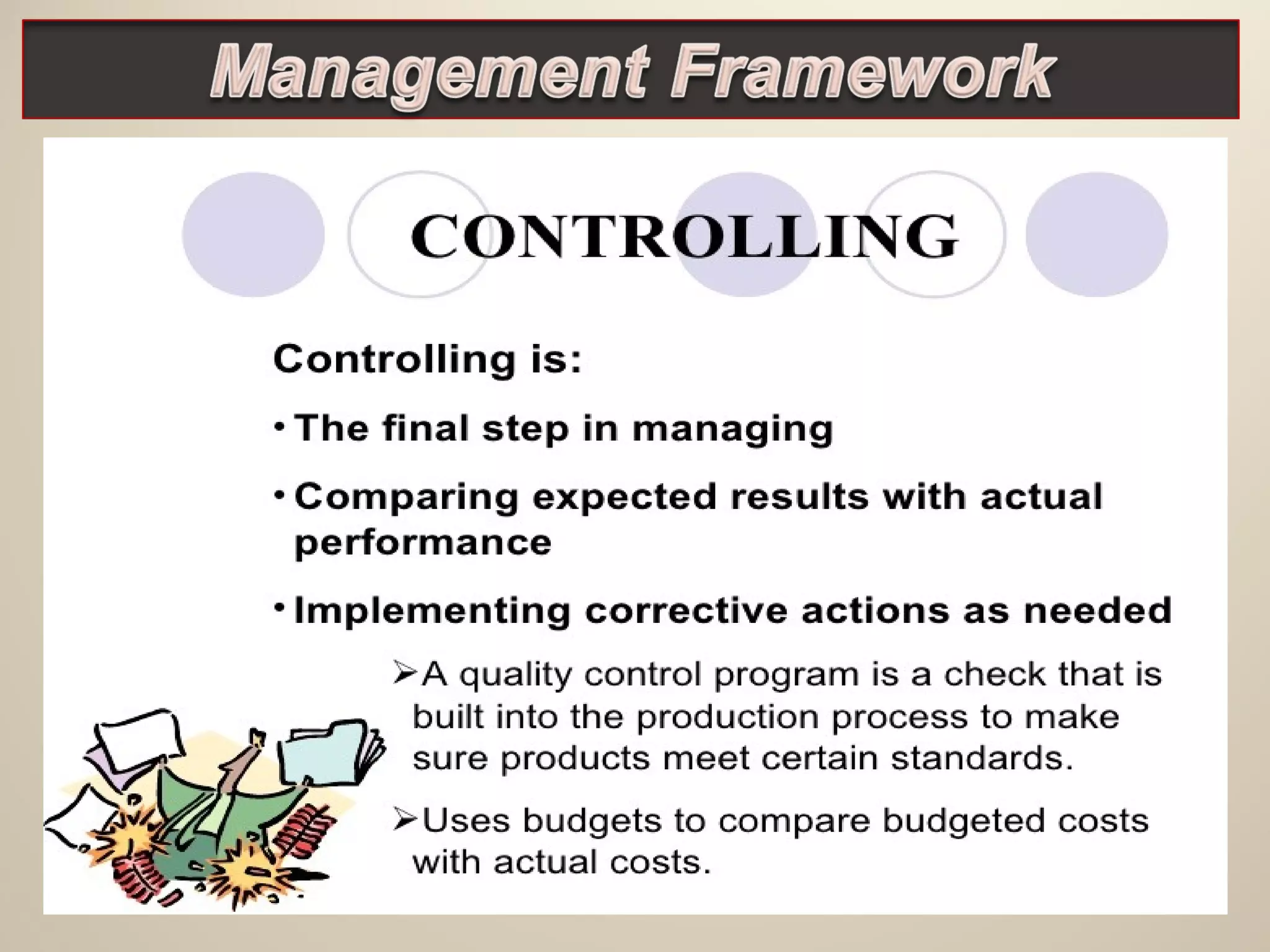 Management Framework

CONTROLLING

Controlling is:

• The final step in managing

• Comparing expected results with actual performance

• Implementing corrective actions as needed

➢A quality control program is a check that is built into the production process to make sure products meet certain standards.

➢Uses budgets to compare budgeted costs with actual costs.